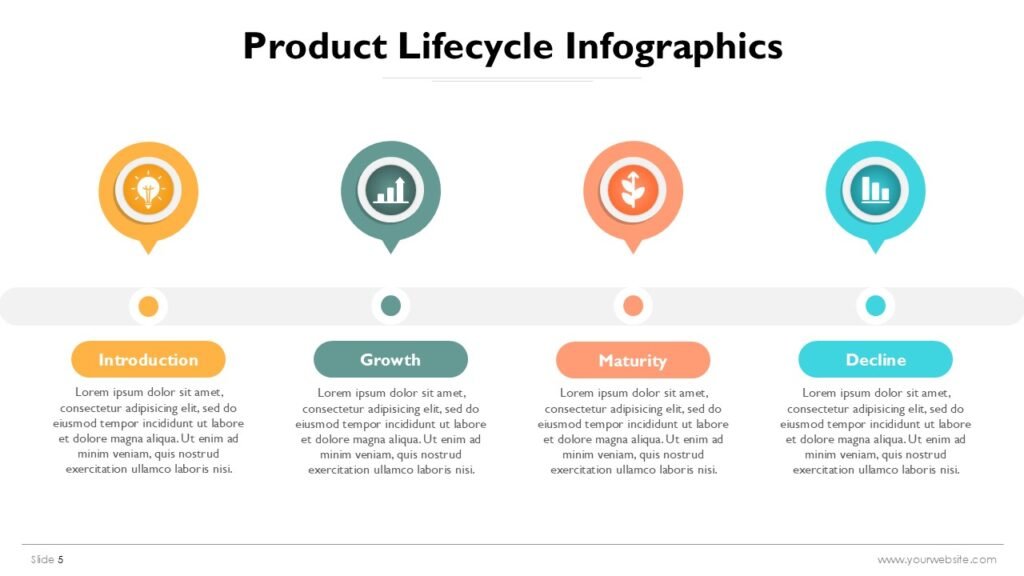 Product Lifecycle Infographics

Introduction

Lorem ipsum dolor sit amet, consectetur adipisicing elit, sed do eiusmod tempor incididunt ut labore et dolore magna aliqua. Ut enim ad minim veniam, quis nostrud exercitation ullamco laboris nisi.

Growth

Lorem ipsum dolor sit amet, consectetur adipisicing elit, sed do eiusmod tempor incididunt ut labore et dolore magna aliqua. Ut enim ad minim veniam, quis nostrud exercitation ullamco laboris nisi.

Maturity

Lorem ipsum dolor sit amet, consectetur adipisicing elit, sed do eiusmod tempor incididunt ut labore et dolore magna aliqua. Ut enim ad minim veniam, quis nostrud exercitation ullamco laboris nisi.

Decline

Lorem ipsum dolor sit amet, consectetur adipisicing elit, sed do eiusmod tempor incididunt ut labore et dolore magna aliqua. Ut enim ad minim veniam, quis nostrud exercitation ullamco laboris nisi.

Slide 5

www.yourwebsite.com